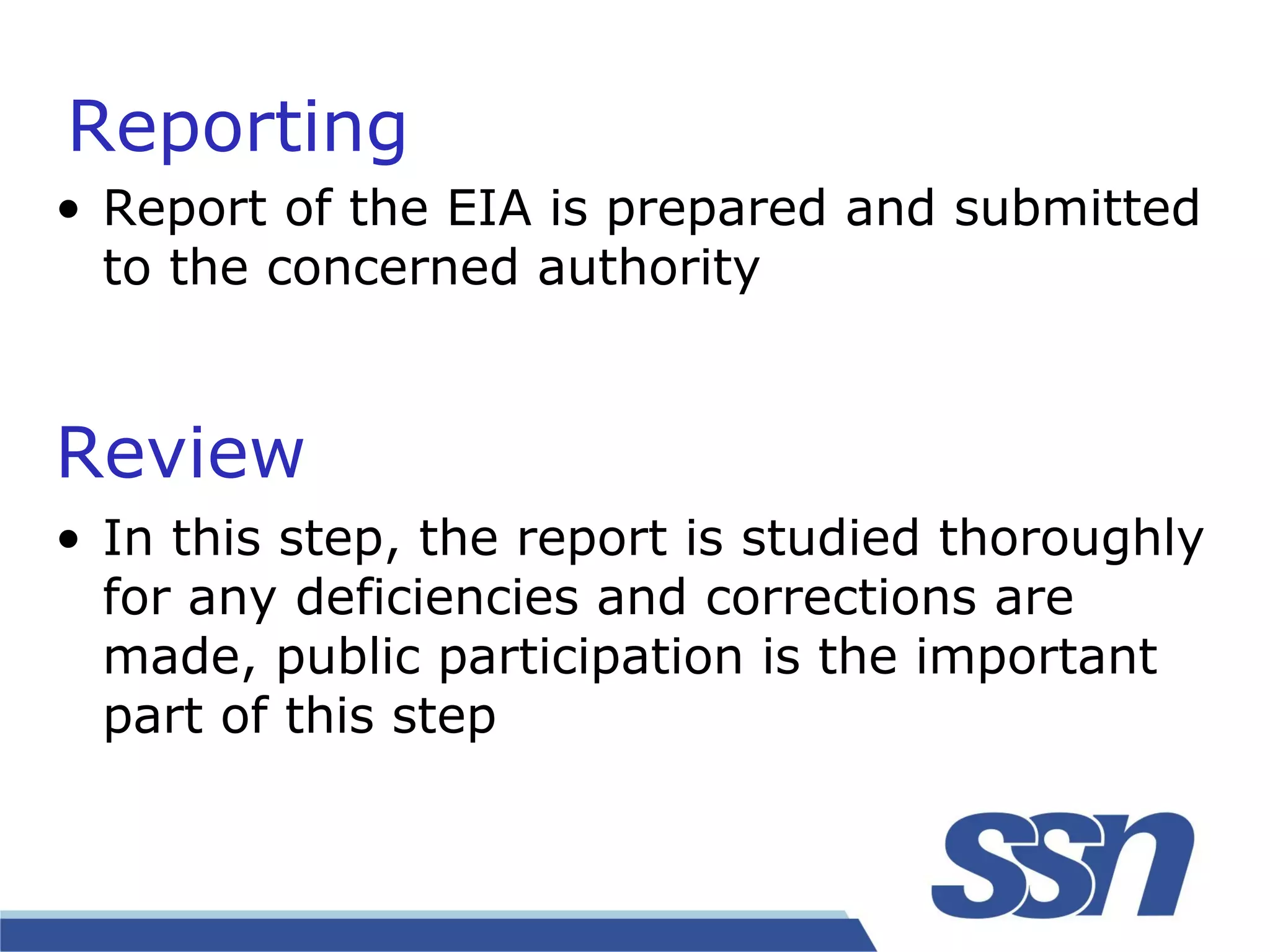 Reporting

• Report of the EIA is prepared and submitted to the concerned authority

Review

• In this step, the report is studied thoroughly for any deficiencies and corrections are made, public participation is the important part of this step

ssn